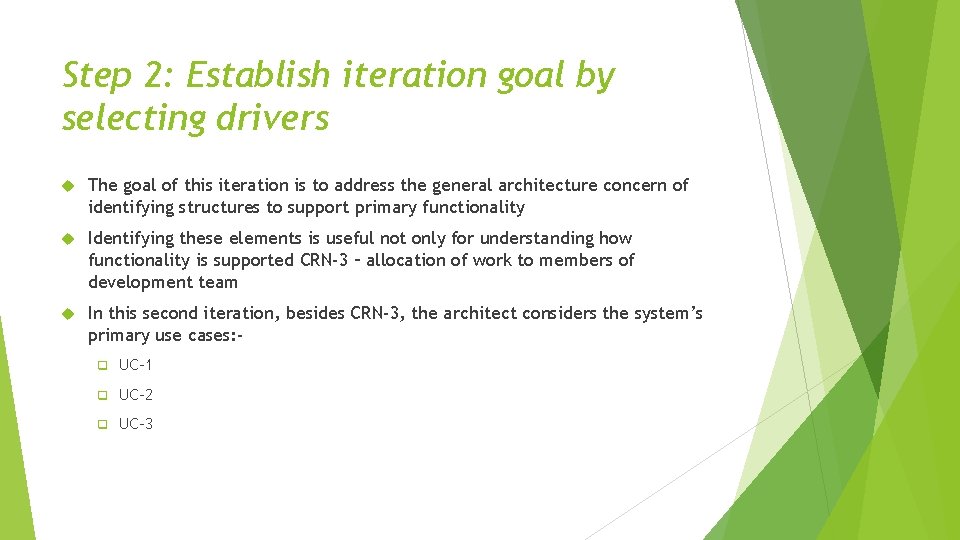 Step 2: Establish iteration goal by selecting drivers

The goal of this iteration is to address the general architecture concern of identifying structures to support primary functionality

Identifying these elements is useful not only for understanding how functionality is supported CRN-3 – allocation of work to members of development team

In this second iteration, besides CRN-3, the architect considers the system's primary use cases:-

UC-1

UC-2

UC-3